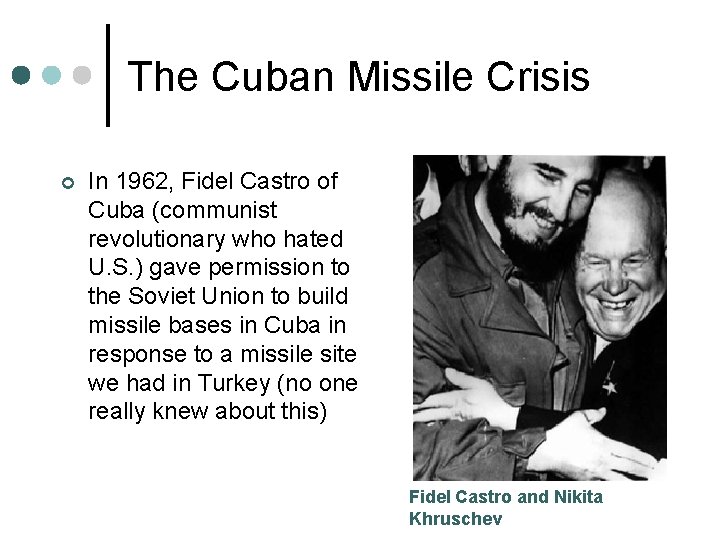 The Cuban Missile Crisis

In 1962, Fidel Castro of Cuba (communist revolutionary who hated U.S.) gave permission to the Soviet Union to build missile bases in Cuba in response to a missile site we had in Turkey (no one really knew about this)

Fidel Castro and Nikita Khruschev